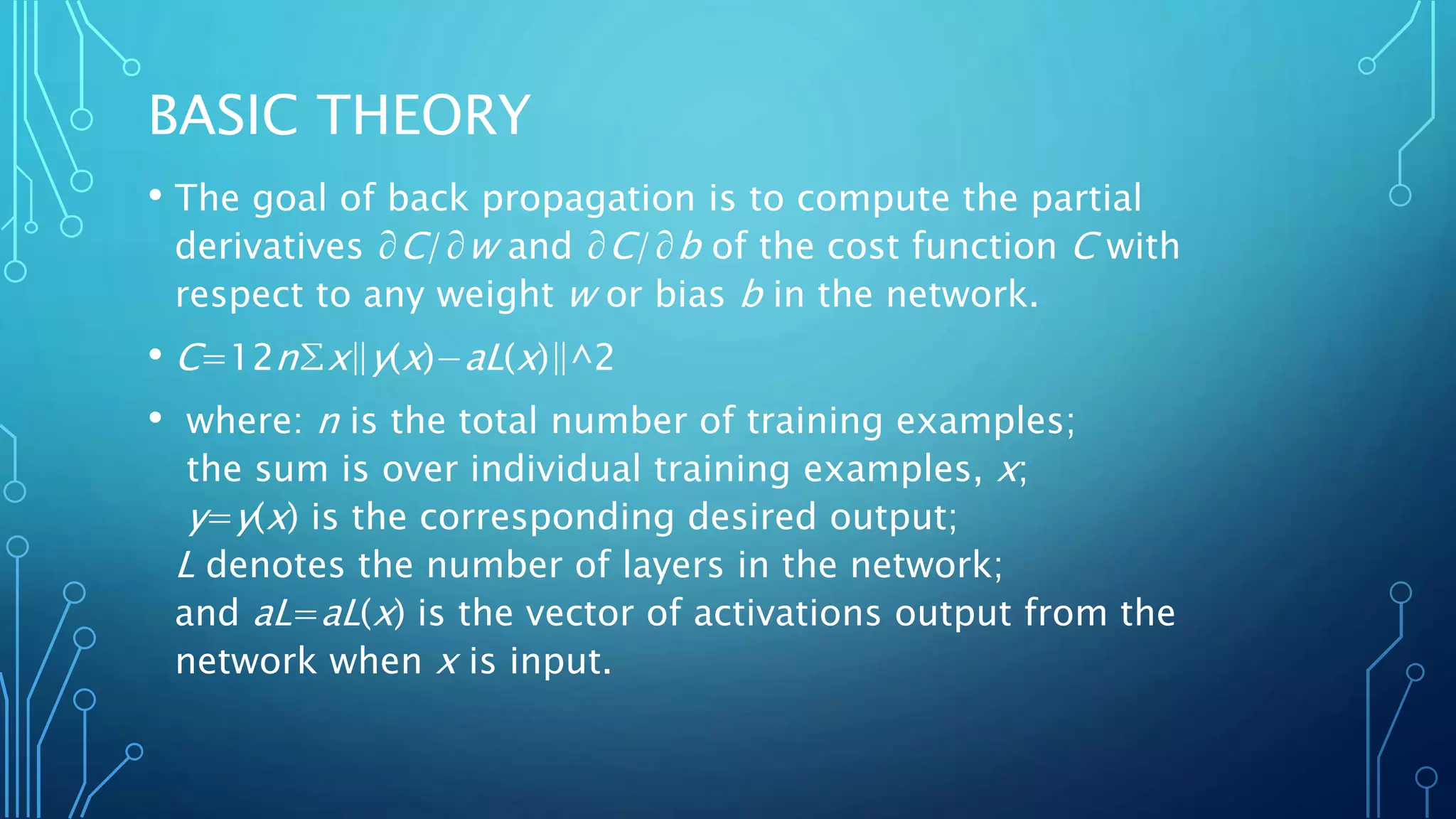 BASIC THEORY

• The goal of back propagation is to compute the partial derivatives $\partial C/\partial w$ and $\partial C/\partial b$ of the cost function $C$ with respect to any weight $w$ or bias $b$ in the network.

• $C=12n\Sigma x\|y(x)-aL(x)\|$^2

• where: $n$ is the total number of training examples;
the sum is over individual training examples, $x$;
$y=y(x)$ is the corresponding desired output;
$L$ denotes the number of layers in the network;
and $aL=aL(x)$ is the vector of activations output from the network when $x$ is input.